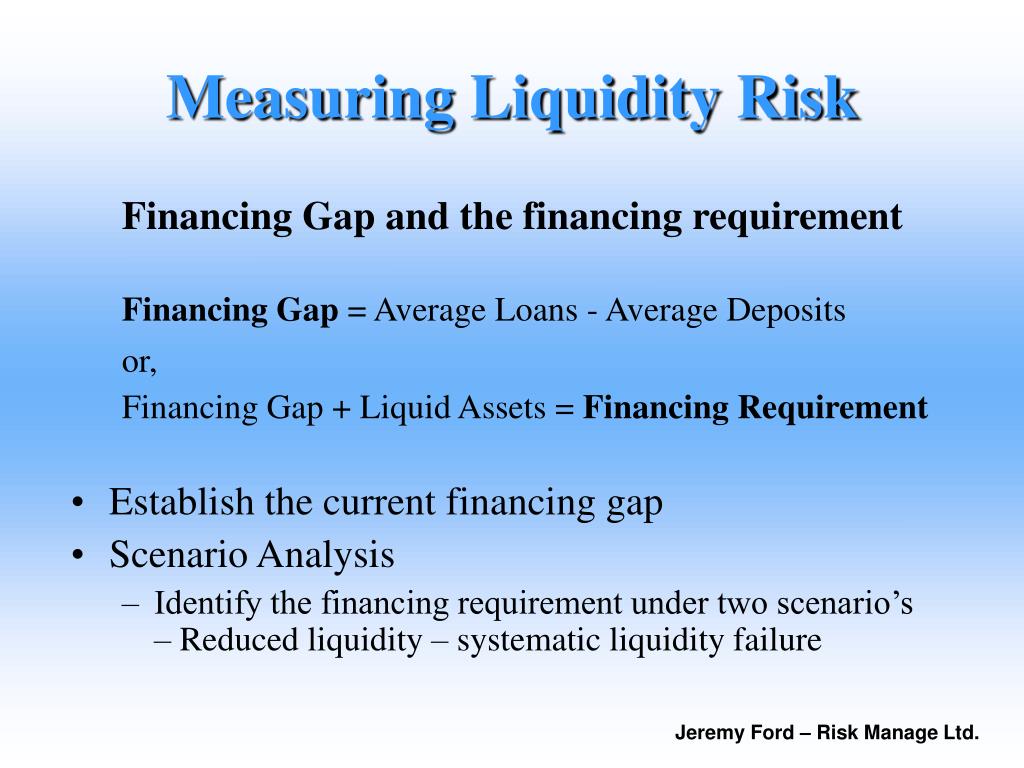 Measuring Liquidity Risk

Financing Gap and the financing requirement

Financing Gap = Average Loans - Average Deposits

or,

Financing Gap + Liquid Assets = Financing Requirement

• Establish the current financing gap
• Scenario Analysis
– Identify the financing requirement under two scenario’s – Reduced liquidity – systematic liquidity failure

Jeremy Ford – Risk Manage Ltd.